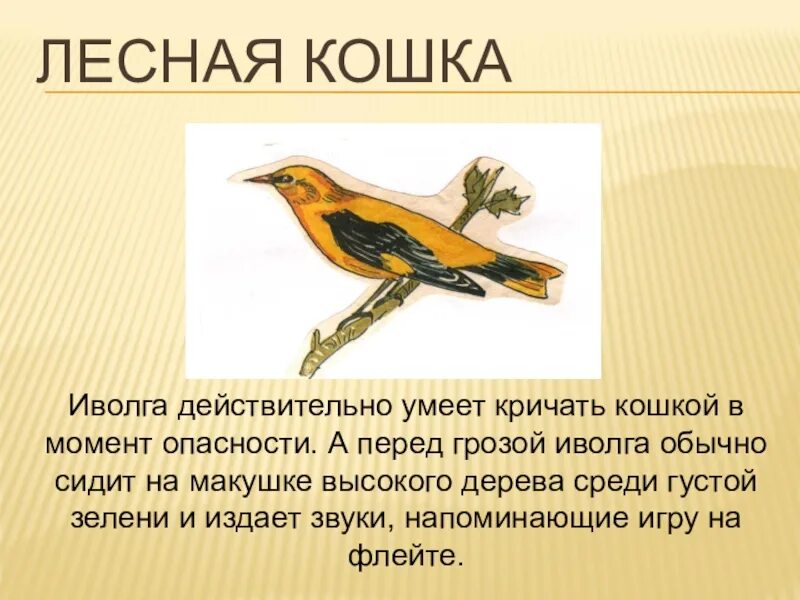 ЛЕСНАЯ КОШКА

Иволга действительно умеет кричать кошкой в момент опасности. А перед грозой иволга обычно сидит на макушке высокого дерева среди густой зелени и издает звуки, напоминающие игру на флейте.